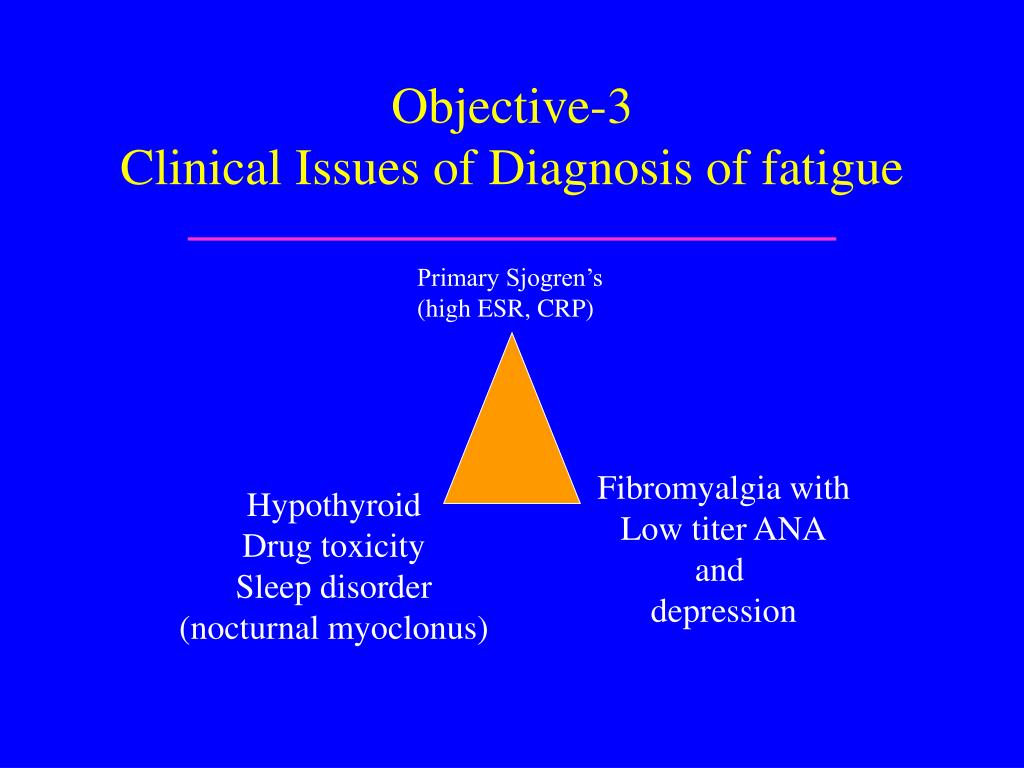 Objective-3
Clinical Issues of Diagnosis of fatigue

Primary Sjogren’s
(high ESR, CRP)

Hypothyroid
Drug toxicity
Sleep disorder
(nocturnal myoclonus)

Fibromyalgia with
Low titer ANA
and
depression